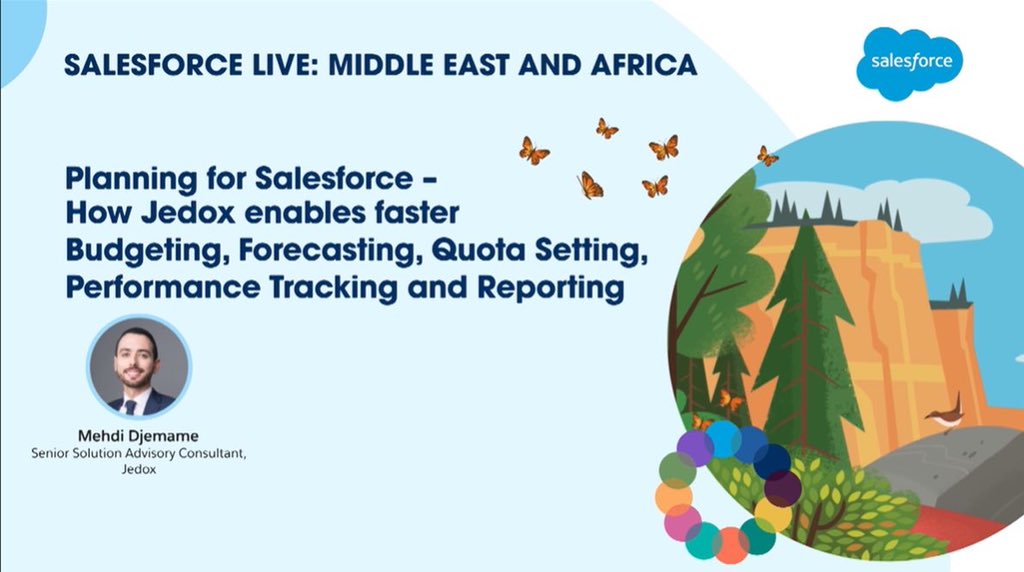 SALESFORCE LIVE: MIDDLE EAST AND AFRICA

salesforce

Planning for Salesforce – How Jedox enables faster Budgeting, Forecasting, Quota Setting, Performance Tracking and Reporting

Mehdi Djemame
Senior Solution Advisory Consultant, Jedox